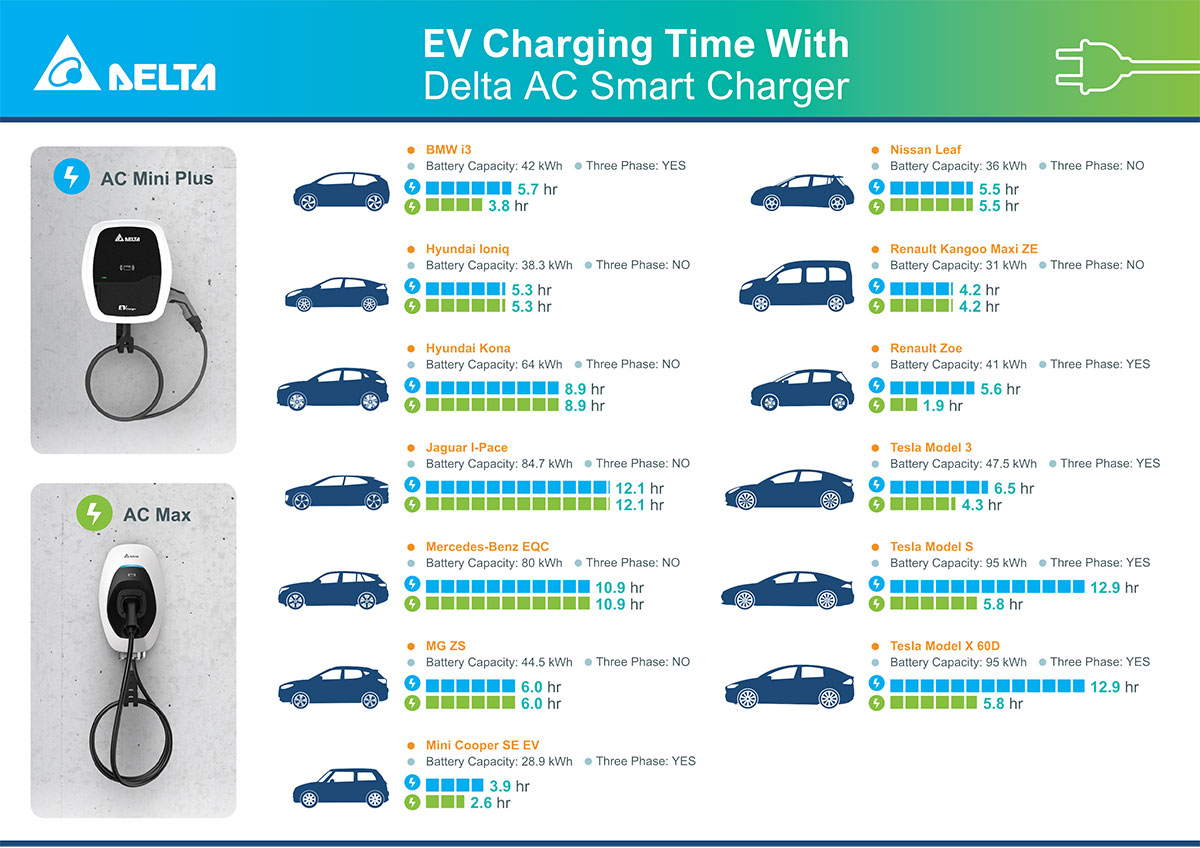 DELTA

EV Charging Time With
Delta AC Smart Charger

AC Mini Plus

DELTA

EV

AC Max

BMW i3
Battery Capacity: 42 kWh Three Phase: YES
5.7 hr
3.8 hr

Hyundai Ioniq
Battery Capacity: 38.3 kWh Three Phase: NO
5.3 hr
5.3 hr

Hyundai Kona
Battery Capacity: 64 kWh Three Phase: NO
8.9 hr
8.9 hr

Jaguar I-Pace
Battery Capacity: 84.7 kWh Three Phase: NO
12.1 hr
12.1 hr

Mercedes-Benz EQC
Battery Capacity: 80 kWh Three Phase: NO
10.9 hr
10.9 hr

MG ZS
Battery Capacity: 44.5 kWh Three Phase: NO
6.0 hr
6.0 hr

Mini Cooper SE EV
Battery Capacity: 28.9 kWh Three Phase: YES
3.9 hr
2.6 hr

Nissan Leaf
Battery Capacity: 36 kWh Three Phase: NO
5.5 hr
5.5 hr

Renault Kangoo Maxi ZE
Battery Capacity: 31 kWh Three Phase: NO
4.2 hr
4.2 hr

Renault Zoe
Battery Capacity: 41 kWh Three Phase: YES
5.6 hr
1.9 hr

Tesla Model 3
Battery Capacity: 47.5 kWh Three Phase: YES
6.5 hr
4.3 hr

Tesla Model S
Battery Capacity: 95 kWh Three Phase: YES
12.9 hr
5.8 hr

Tesla Model X 60D
Battery Capacity: 95 kWh Three Phase: YES
12.9 hr
5.8 hr